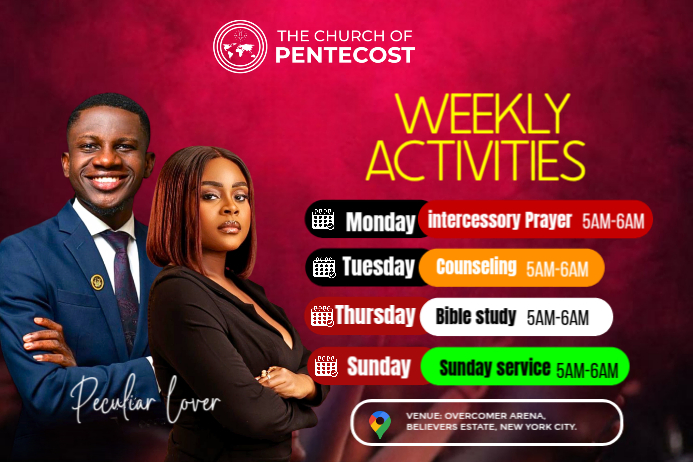 THE CHURCH OF PENTECOST

WEEKLY ACTIVITIES

Monday intercessory Prayer 5AM-6AM

Tuesday Counseling 5AM-6AM

Thursday Bible study 5AM-6AM

Sunday Sunday service 5AM-6AM

Peculiar Lover

VENUE: OVERCOMER ARENA, BELIEVERS ESTATE, NEW YORK CITY.